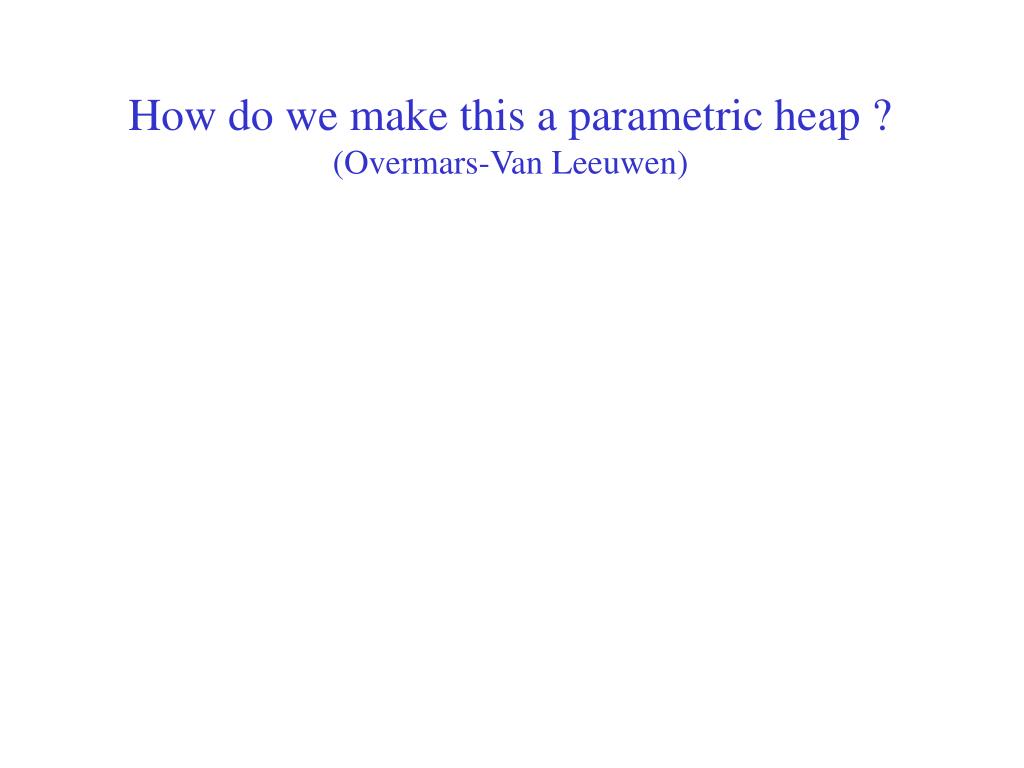 How do we make this a parametric heap ?
(Overmars-Van Leeuwen)